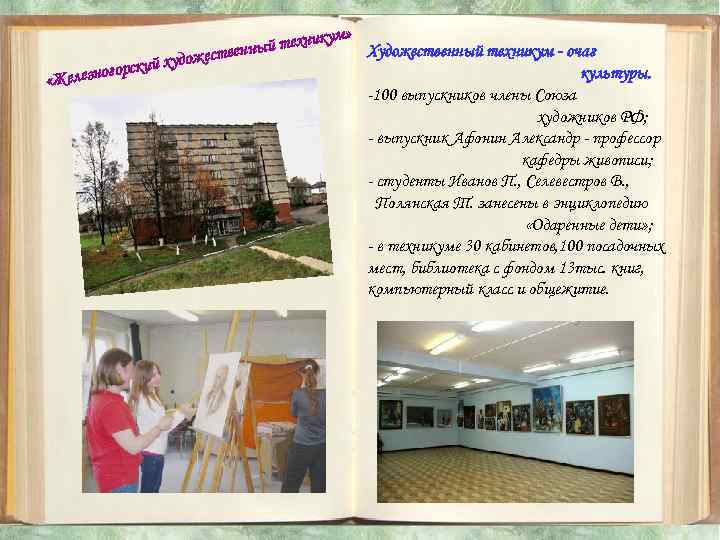 «Железногорский художественный техникум»

Художественный техникум - очаг культуры.

-100 выпускников члены Союза художников РФ;
- выпускник Афонин Александр - профессор кафедры живописи;
- студенты Иванов П., Селевестров В., Полянская Т. занесены в энциклопедию «Одаренные дети»;
- в техникуме 30 кабинетов,100 посадочных мест, библиотека с фондом 13тыс. книг, компьютерный класс и общежитие.